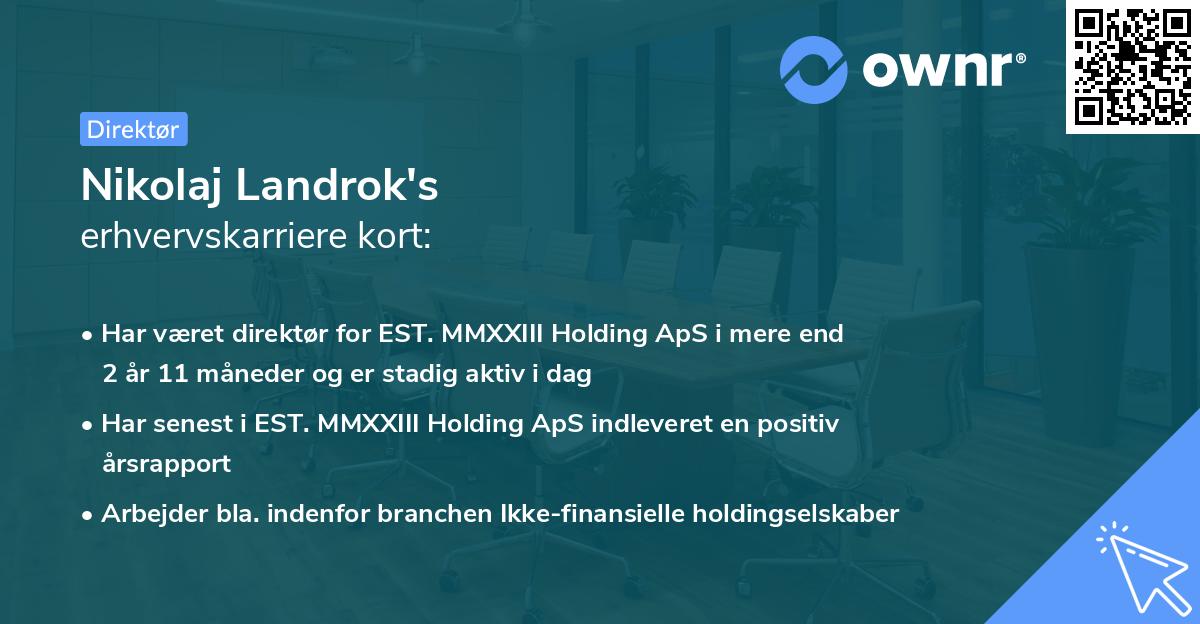 ownr®

Direktør

Nikolaj Landrok's
erhvervskarriere kort:

• Har været direktør for EST. MMXXIII Holding ApS i mere end 2 år 11 måneder og er stadig aktiv i dag
• Har senest i EST. MMXXIII Holding ApS indleveret en positiv årsrapport
• Arbejder bla. indenfor branchen Ikke-finansielle holdingselskaber